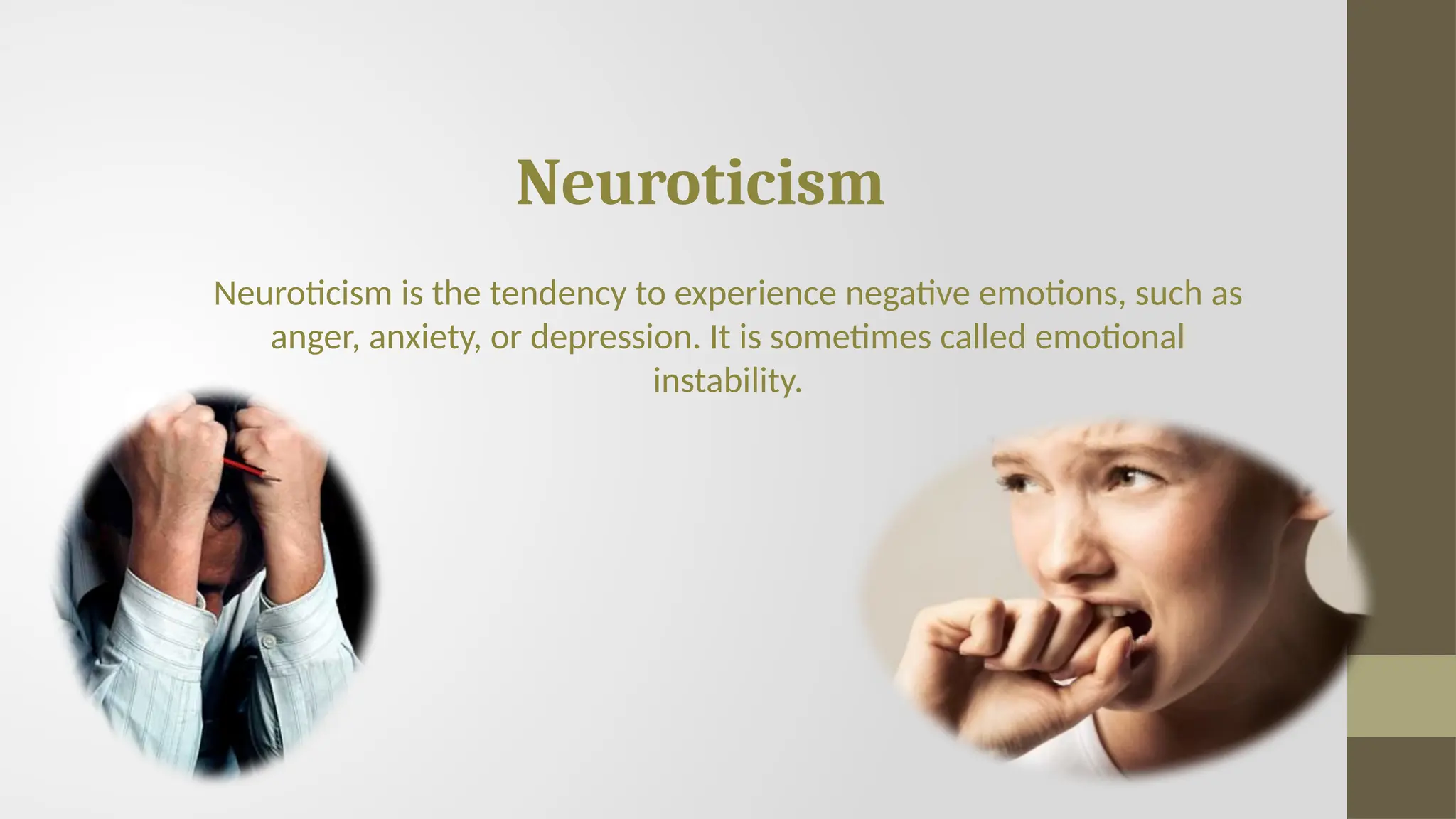 Neuroticism

Neuroticism is the tendency to experience negative emotions, such as anger, anxiety, or depression. It is sometimes called emotional instability.